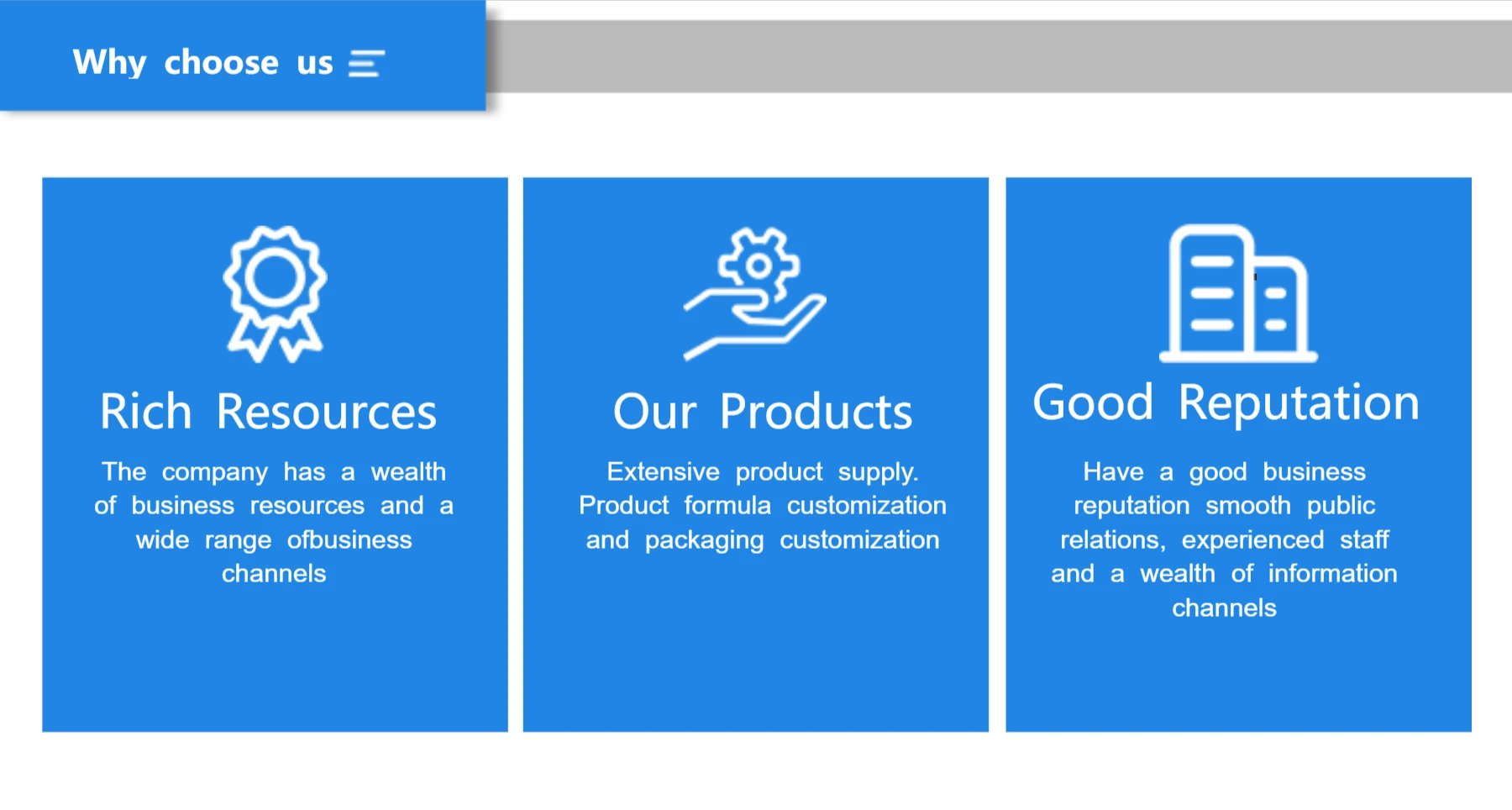 Why choose us

Rich Resources

The company has a wealth of business resources and a wide range ofbusiness channels

Our Products

Extensive product supply. Product formula customization and packaging customization

Good Reputation

Have a good business reputation smooth public relations, experienced staff and a wealth of information channels